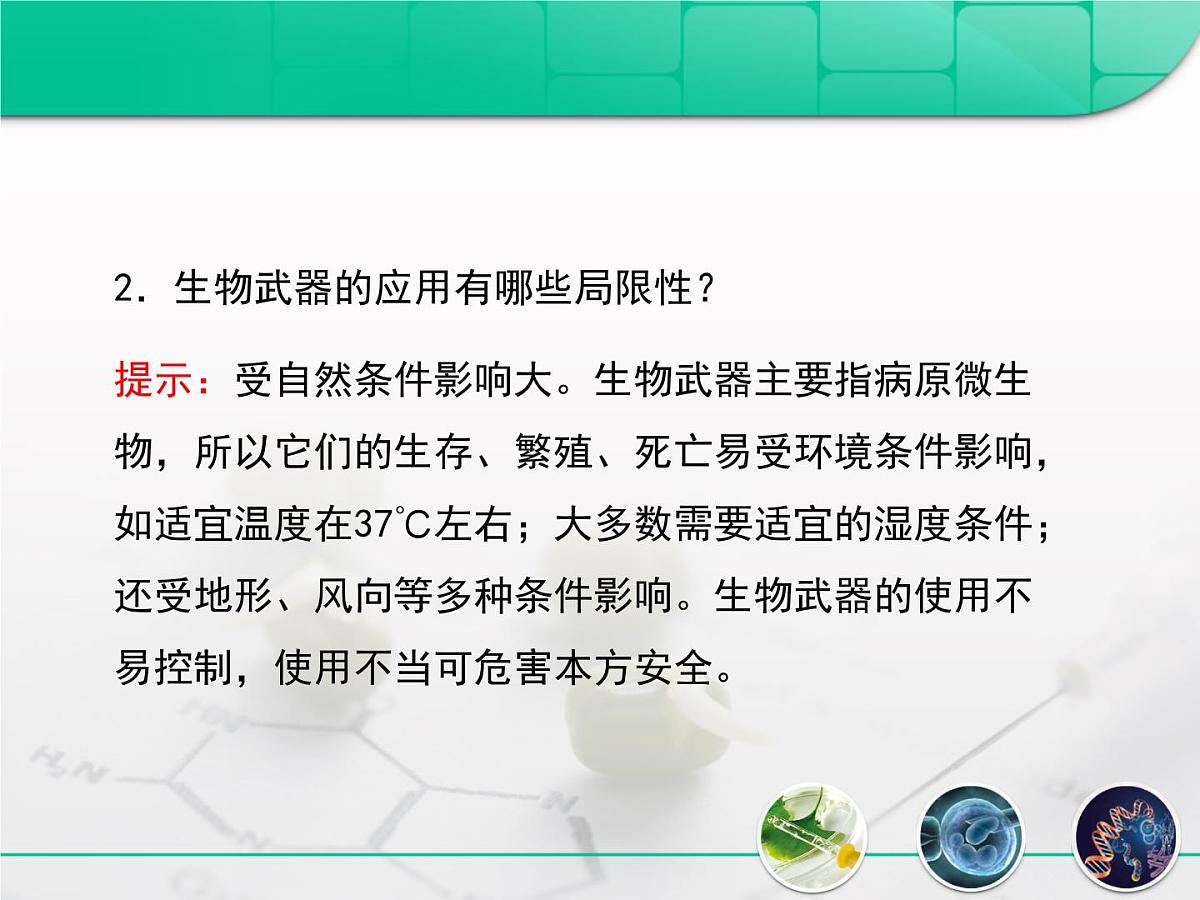 2．生物武器的应用有哪些局限性？

提示：受自然条件影响大。生物武器主要指病原微生物，所以它们的生存、繁殖、死亡易受环境条件影响，如适宜温度在37℃左右；大多数需要适宜的湿度条件；还受地形、风向等多种条件影响。生物武器的使用不易控制，使用不当可危害本方安全。